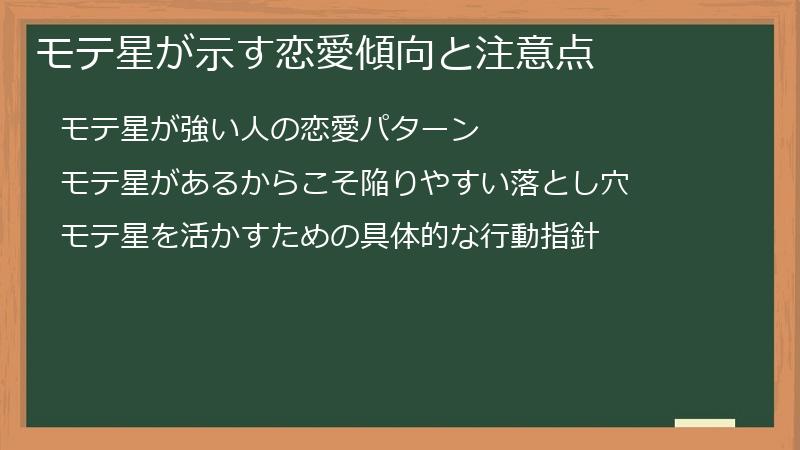 モテ星が示す恋愛傾向と注意点

モテ星が強い人の恋愛パターン

モテ星があるからこそ陥りやすい落とし穴

モテ星を活かすための具体的な行動指針